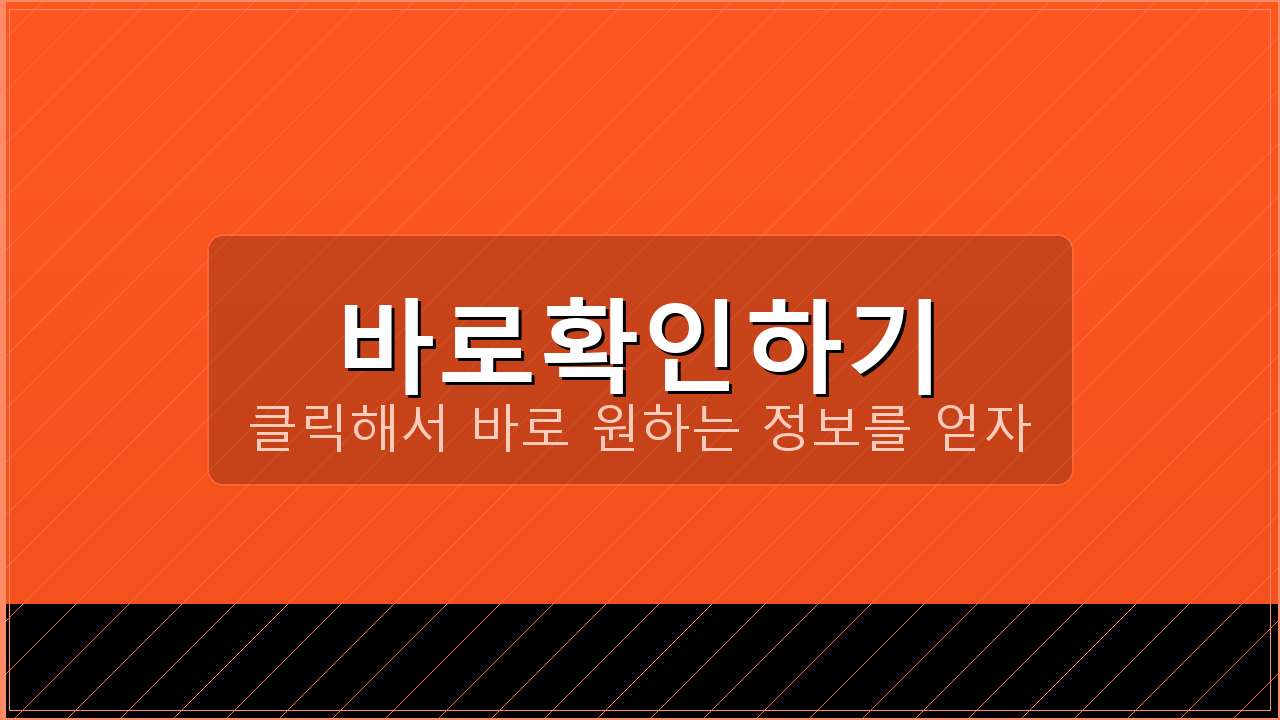 바로확인하기
클릭해서 바로 원하는 정보를 얻자